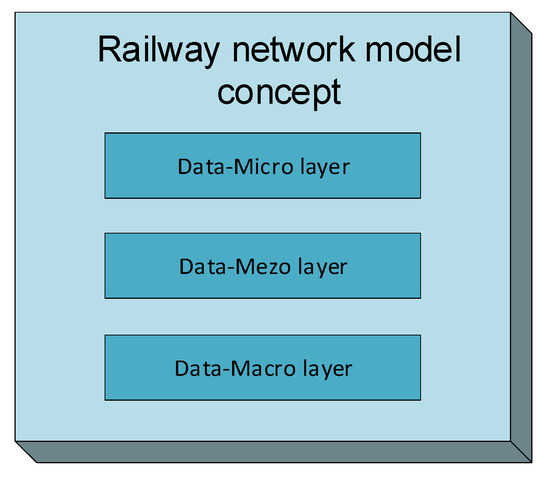 Railway network model concept

Data-Micro layer

Data-Mezo layer

Data-Macro layer